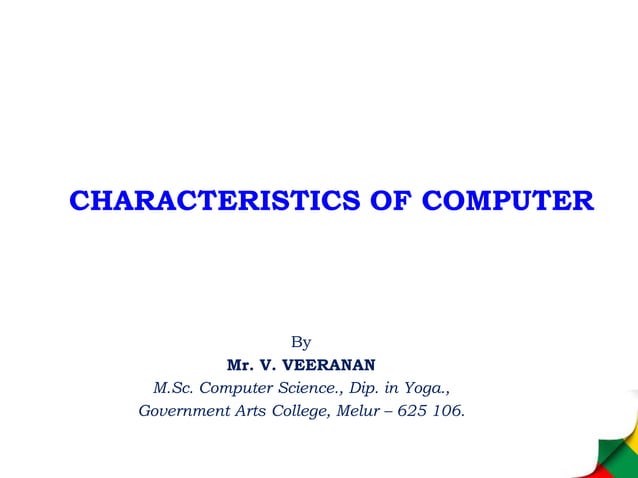 CHARACTERISTICS OF COMPUTER

By
Mr. V. VEERANAN
M.Sc. Computer Science., Dip. in Yoga.,
Government Arts College, Melur – 625 106.